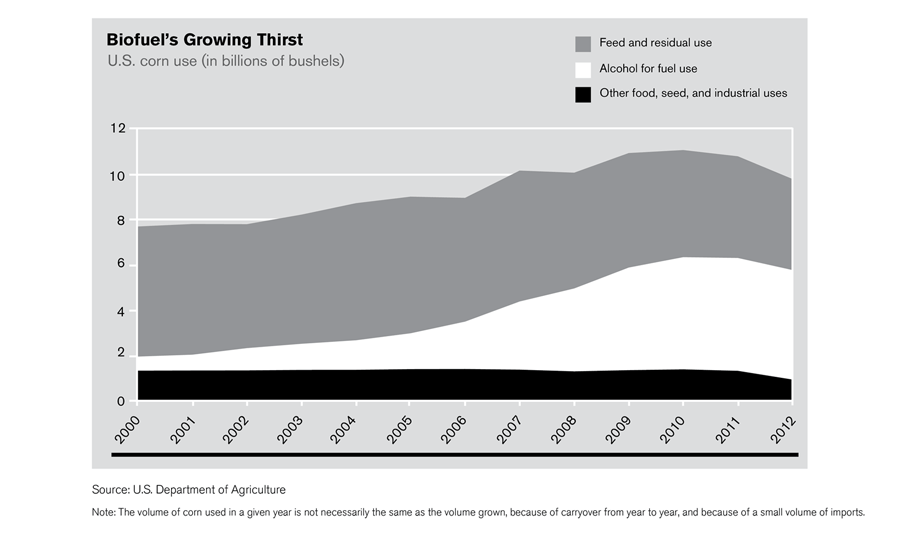 Biofuel's Growing Thirst
U.S. corn use (in billions of bushels)

Feed and residual use
Alcohol for fuel use
Other food, seed, and industrial uses

12
10
8
6
4
2
0

2000
2001
2002
2003
2004
2005
2006
2007
2008
2009
2010
2011
2012

Source: U.S. Department of Agriculture

Note: The volume of corn used in a given year is not necessarily the same as the volume grown, because of carryover from year to year, and because of a small volume of imports.